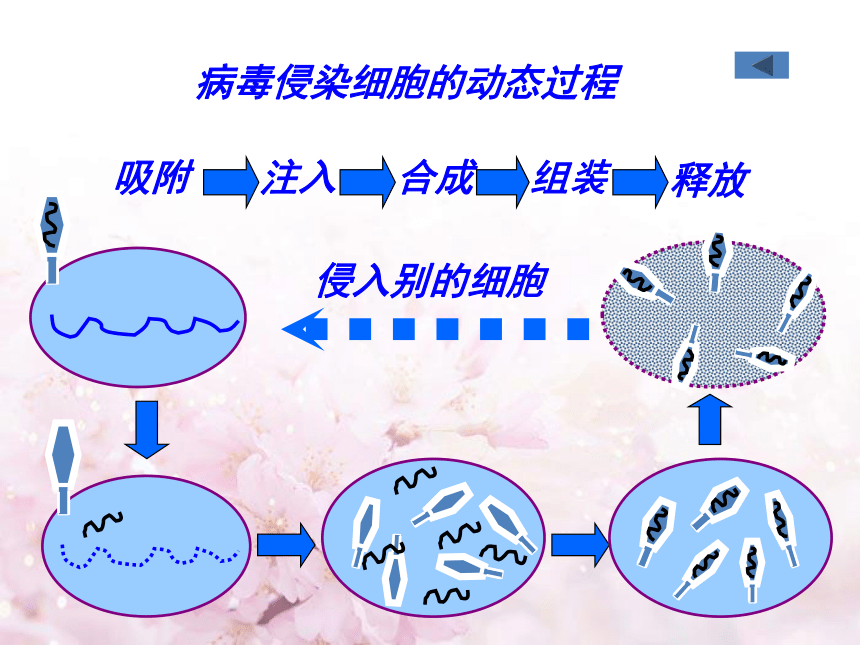 病毒侵染细胞的动态过程

吸附 注入 合成 组装 释放

侵入别的细胞